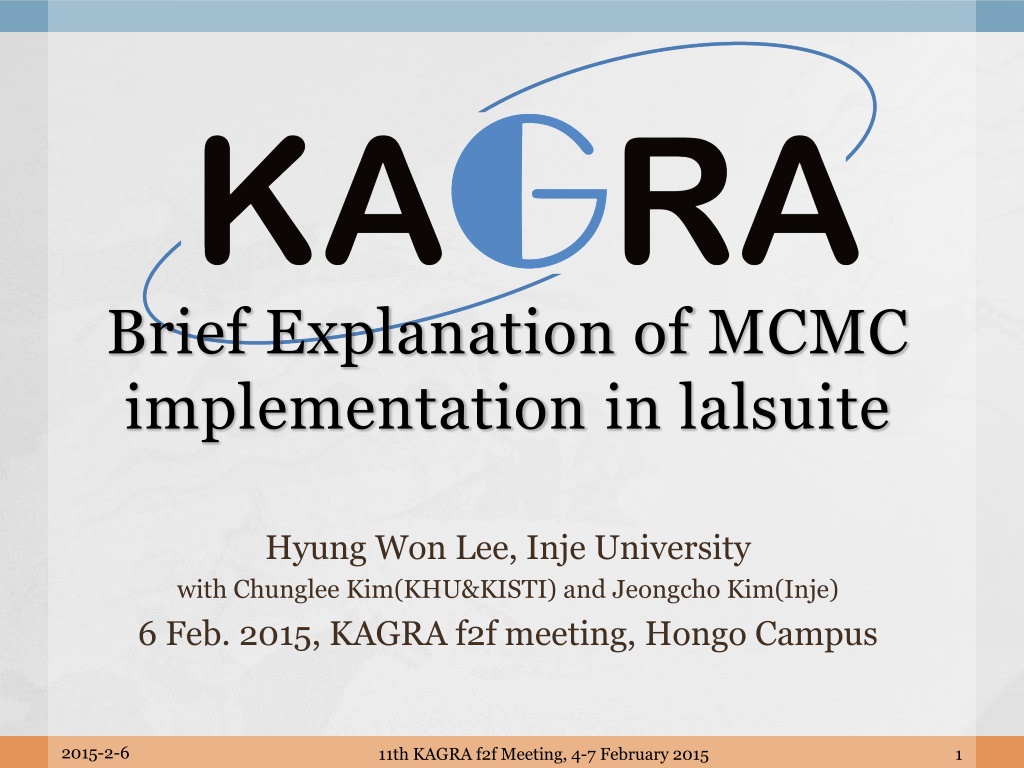 KAGRA

Brief Explanation of MCMC implementation in lalsuite

Hyung Won Lee, Inje University
with Chunglee Kim(KHU&KISTI) and Jeongcho Kim(Inje)
6 Feb. 2015, KAGRA f2f meeting, Hongo Campus

2015-2-6
11th KAGRA f2f Meeting, 4-7 February 2015
1